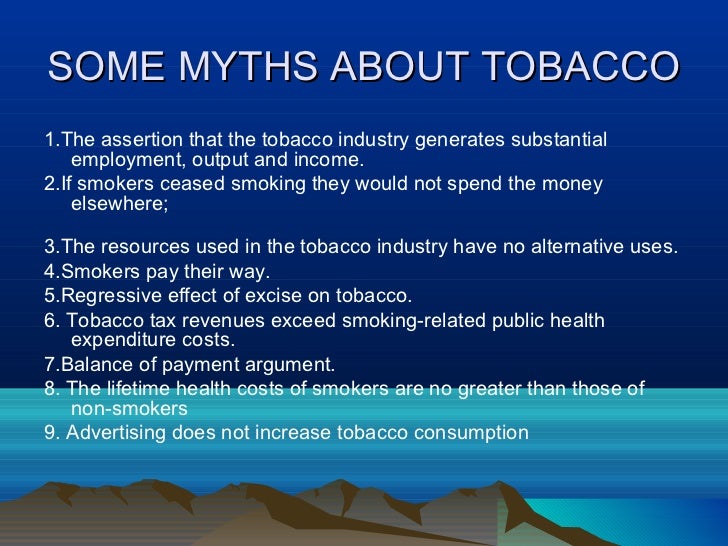 SOME MYTHS ABOUT TOBACCO

1.The assertion that the tobacco industry generates substantial employment, output and income.

2.If smokers ceased smoking they would not spend the money elsewhere;

3.The resources used in the tobacco industry have no alternative uses.

4.Smokers pay their way.

5.Regressive effect of excise on tobacco.

6. Tobacco tax revenues exceed smoking-related public health expenditure costs.

7.Balance of payment argument.

8. The lifetime health costs of smokers are no greater than those of non-smokers

9. Advertising does not increase tobacco consumption